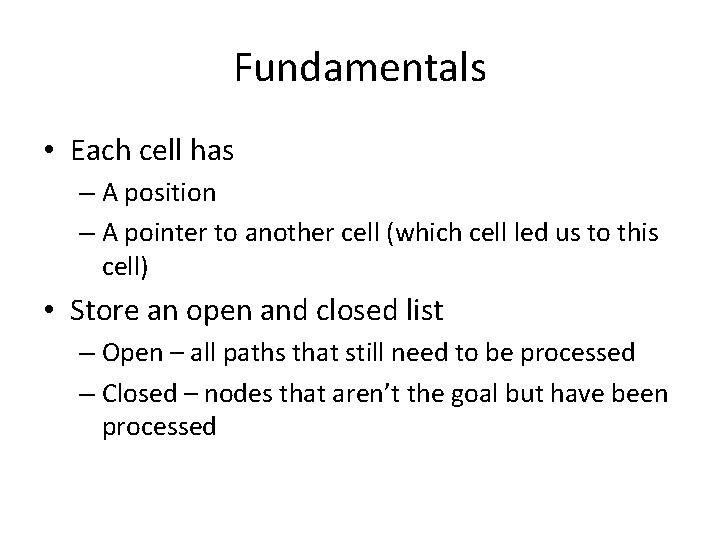 Fundamentals

• Each cell has
– A position
– A pointer to another cell (which cell led us to this cell)

• Store an open and closed list
– Open – all paths that still need to be processed
– Closed – nodes that aren’t the goal but have been processed